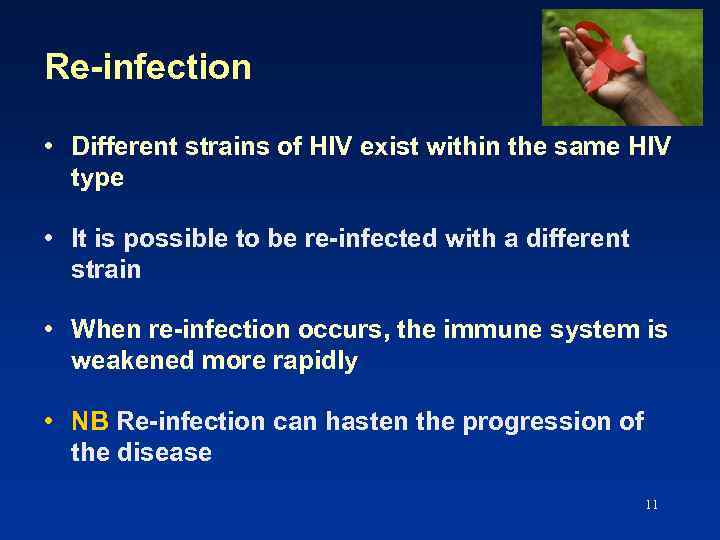 Re-infection

• Different strains of HIV exist within the same HIV type

• It is possible to be re-infected with a different strain

• When re-infection occurs, the immune system is weakened more rapidly

• NB Re-infection can hasten the progression of the disease

11